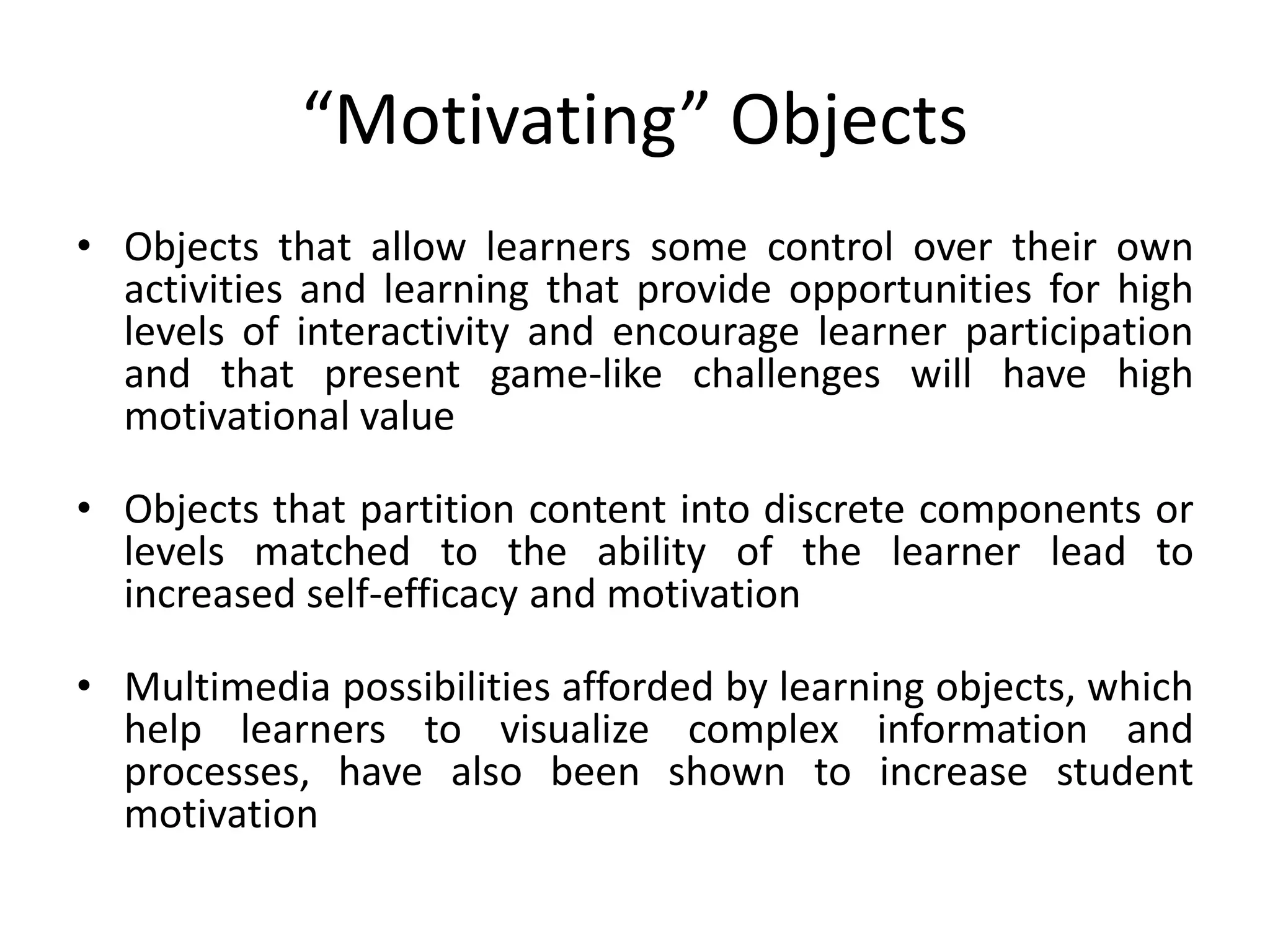 “Motivating” Objects

• Objects that allow learners some control over their own activities and learning that provide opportunities for high levels of interactivity and encourage learner participation and that present game-like challenges will have high motivational value

• Objects that partition content into discrete components or levels matched to the ability of the learner lead to increased self-efficacy and motivation

• Multimedia possibilities afforded by learning objects, which help learners to visualize complex information and processes, have also been shown to increase student motivation